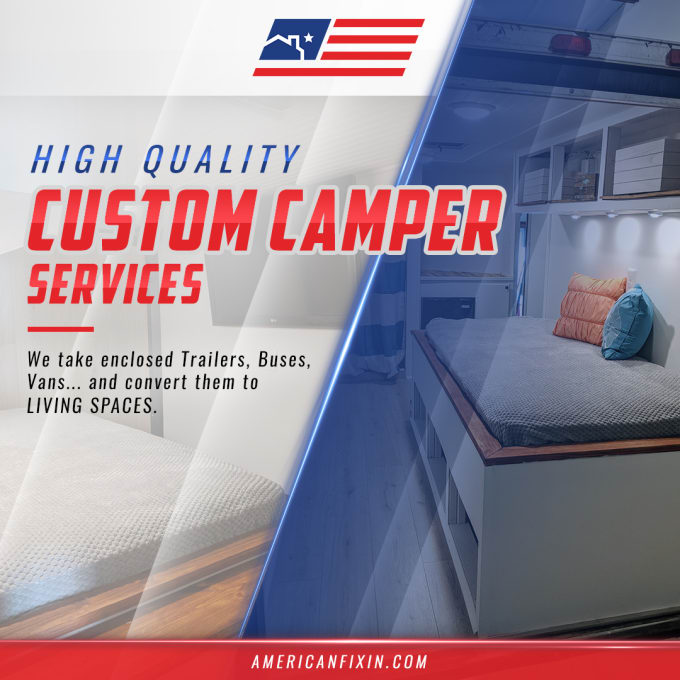 HIGH QUALITY
CUSTOM CAMPER
SERVICES

We take enclosed Trailers, Buses, Vans... and convert them to LIVING SPACES.

AMERICANFIXIN.COM